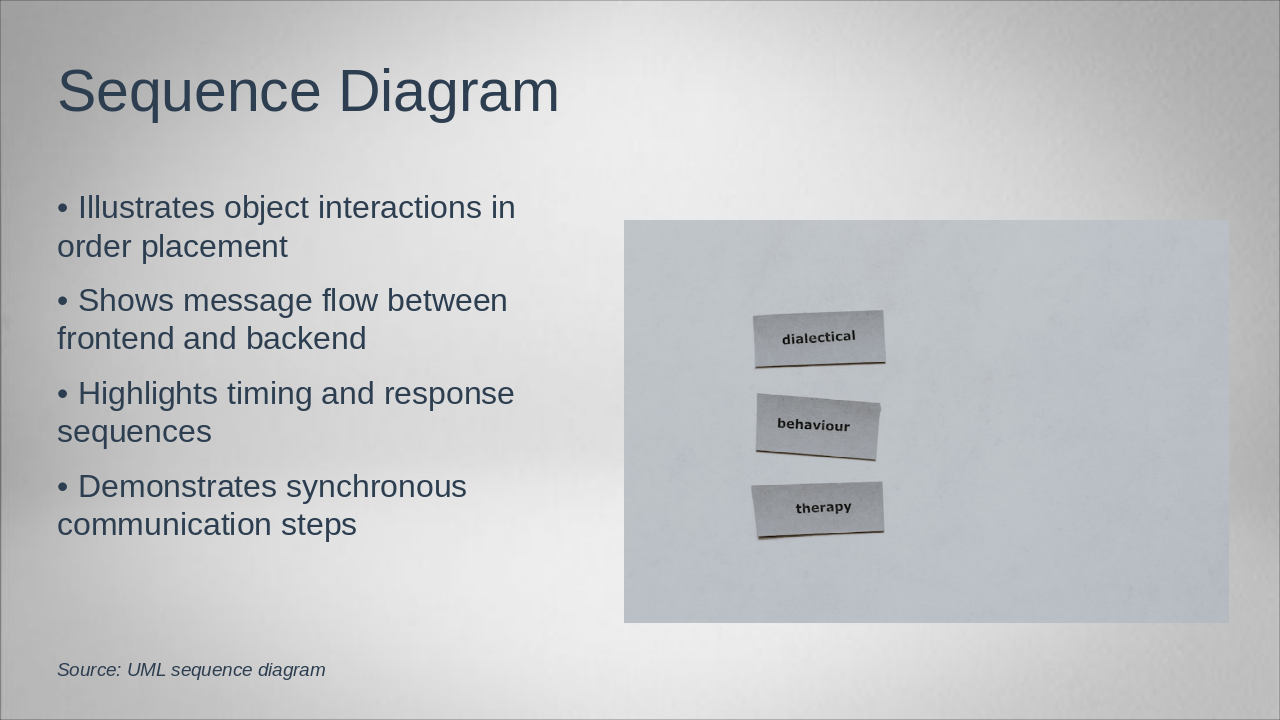 Sequence Diagram

• Illustrates object interactions in order placement

• Shows message flow between frontend and backend

• Highlights timing and response sequences

• Demonstrates synchronous communication steps

dialectical

behaviour

therapy

Source: UML sequence diagram